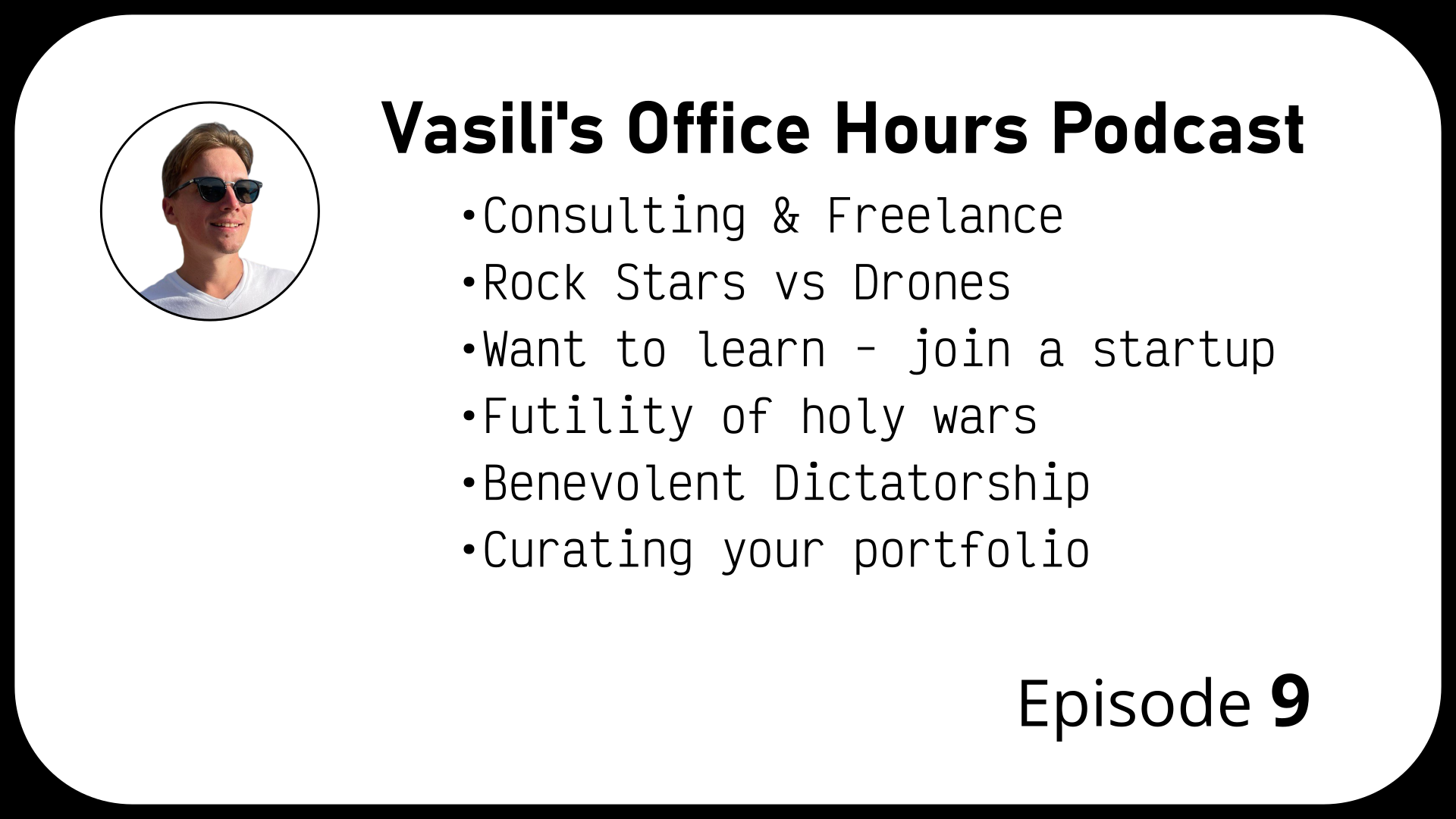 Vasili's Office Hours Podcast

•Consulting & Freelance
•Rock Stars vs Drones
•Want to learn - join a startup
•Futility of holy wars
•Benevolent Dictatorship
•Curating your portfolio

Episode 9